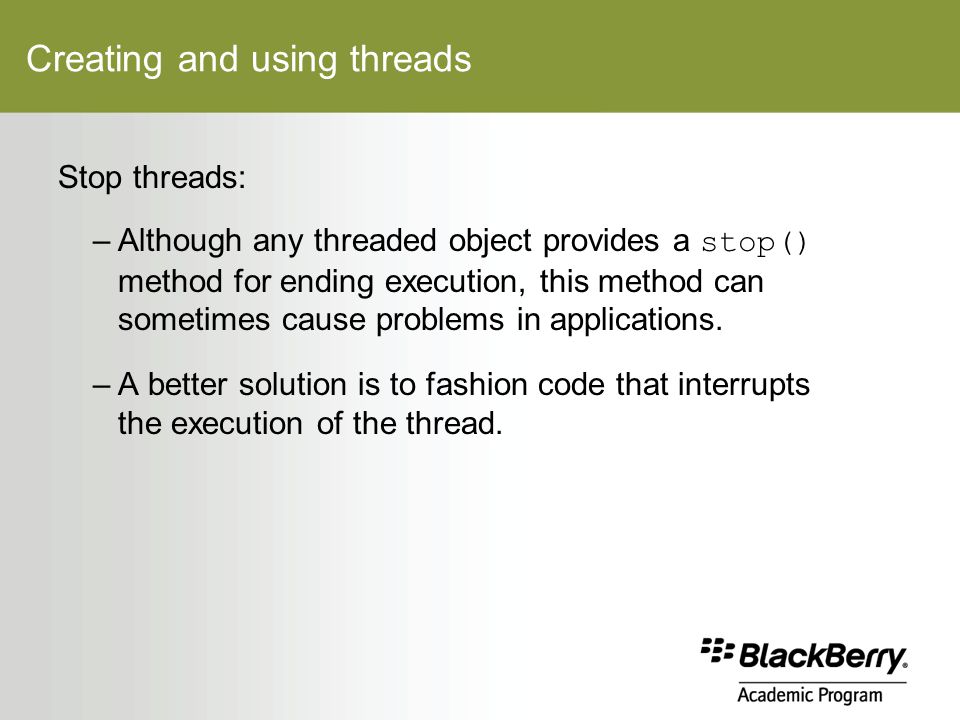 Creating and using threads

Stop threads:

– Although any threaded object provides a stop() method for ending execution, this method can sometimes cause problems in applications.

– A better solution is to fashion code that interrupts the execution of the thread.

BlackBerry.
Academic Program